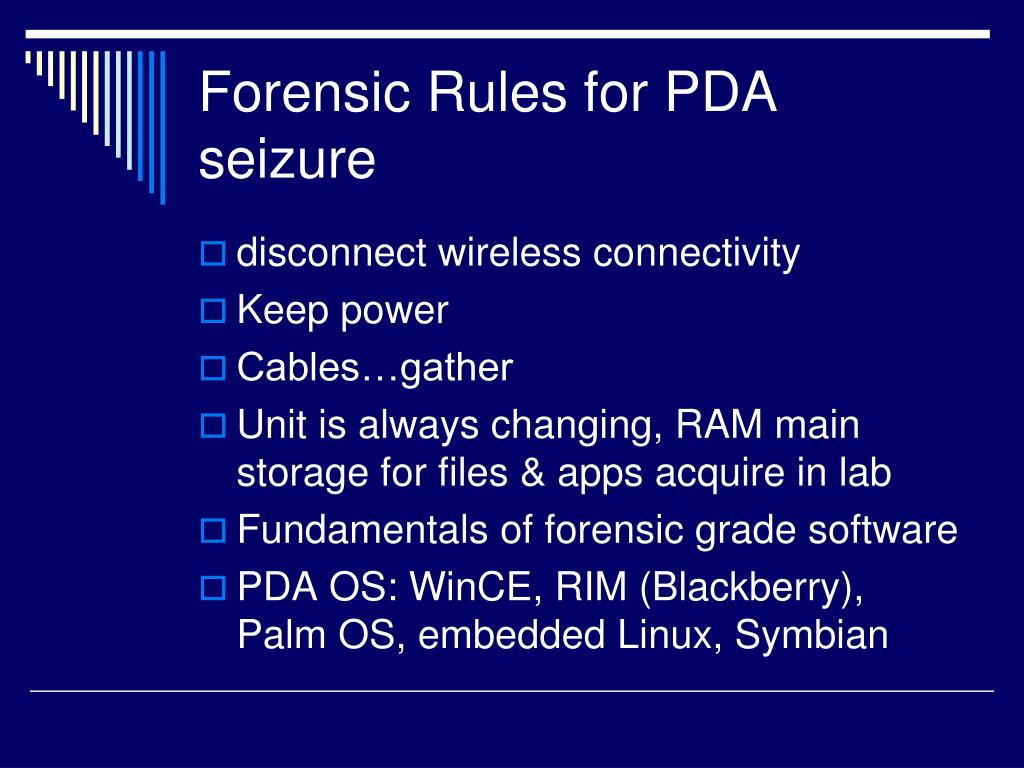 Forensic Rules for PDA seizure

disconnect wireless connectivity

Keep power

Cables…gather

Unit is always changing, RAM main storage for files & apps acquire in lab

Fundamentals of forensic grade software

PDA OS: WinCE, RIM (Blackberry), Palm OS, embedded Linux, Symbian